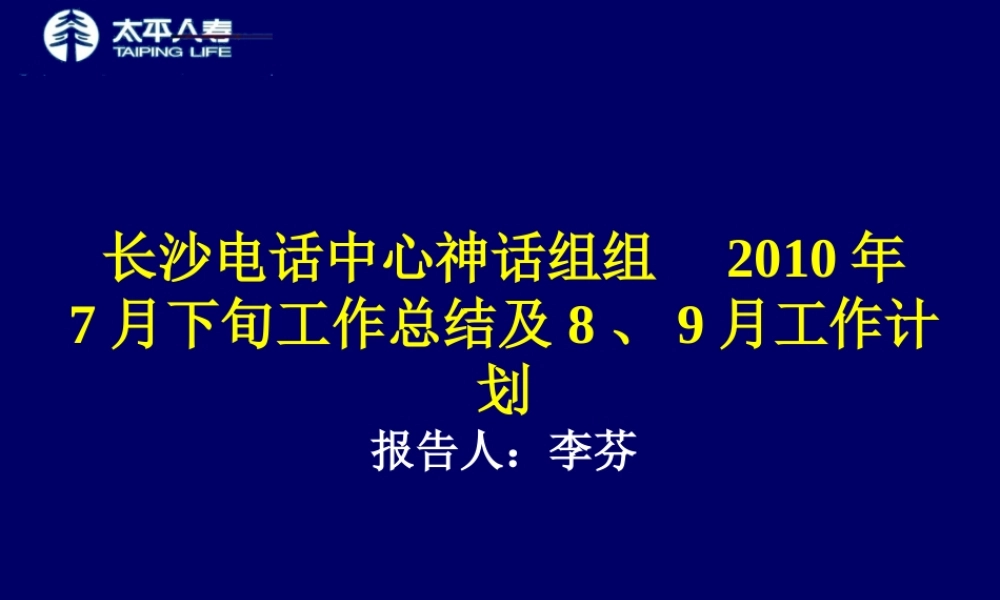 太平人寿
TAIPING LIFE

长沙电话中心神话组组 2010 年 7 月下旬工作总结及 8 、 9 月工作计划

报告人：李芬